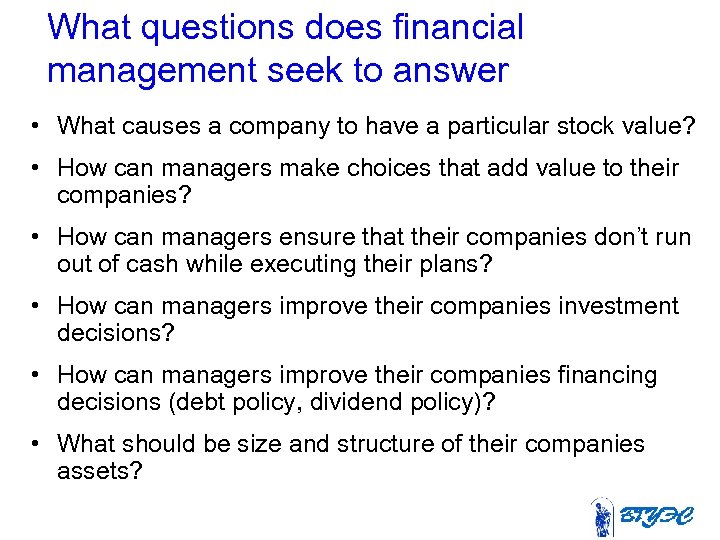 What questions does financial management seek to answer

• What causes a company to have a particular stock value?

• How can managers make choices that add value to their companies?

• How can managers ensure that their companies don't run out of cash while executing their plans?

• How can managers improve their companies investment decisions?

• How can managers improve their companies financing decisions (debt policy, dividend policy)?

• What should be size and structure of their companies assets?

ВГУЭС